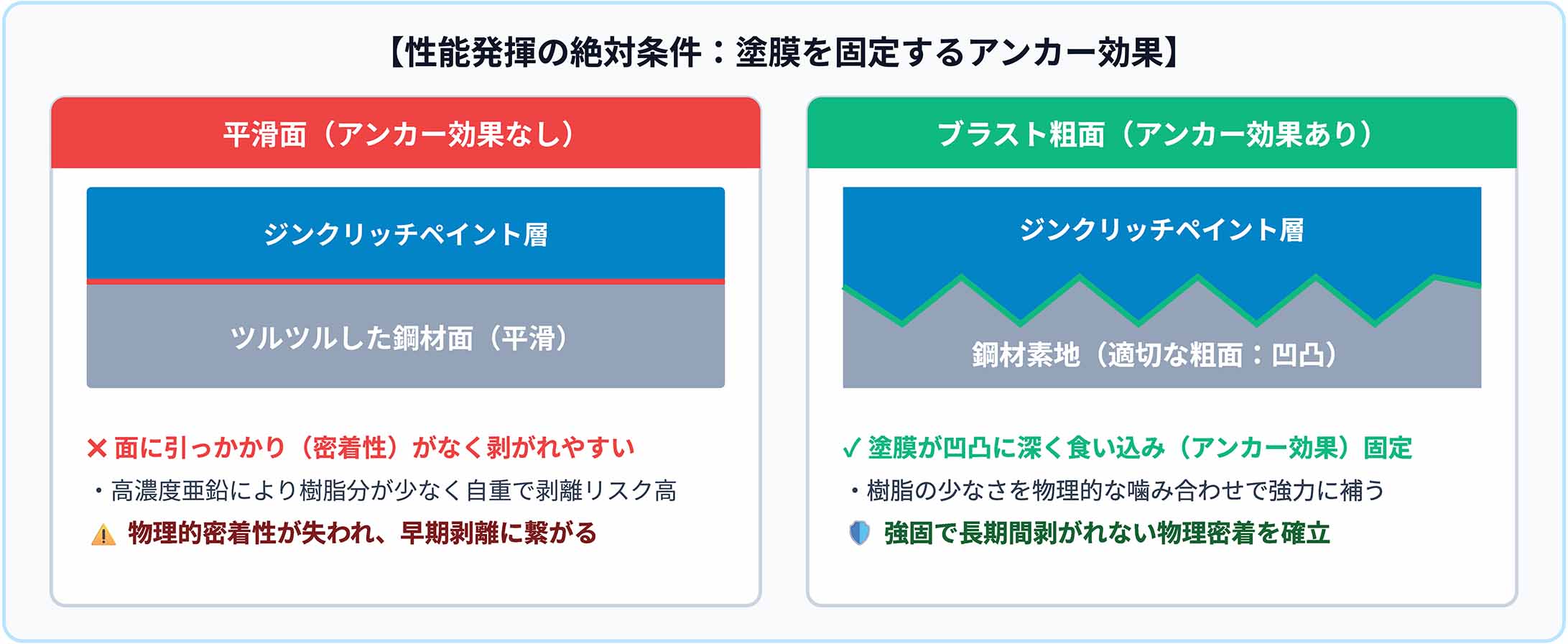 【性能発揮の絶対条件：塗膜を固定するアンカー効果】

平滑面（アンカー効果なし）

ジンクリッチペイント層

ツルツルした鋼材面（平滑）

✕ 面に引っかかり（密着性）がなく剥がれやすい

・高濃度亜鉛により樹脂分が少なく自重で剥離リスク高

⚠ 物理的密着性が失われ、早期剥離に繋がる

ブラスト粗面（アンカー効果あり）

ジンクリッチペイント層

鋼材素地（適切な粗面：凹凸）

✓ 塗膜が凹凸に深く食い込み（アンカー効果）固定

・樹脂の少なさを物理的な噛み合わせで強力に補う

強固で長期間剥がれない物理密着を確立